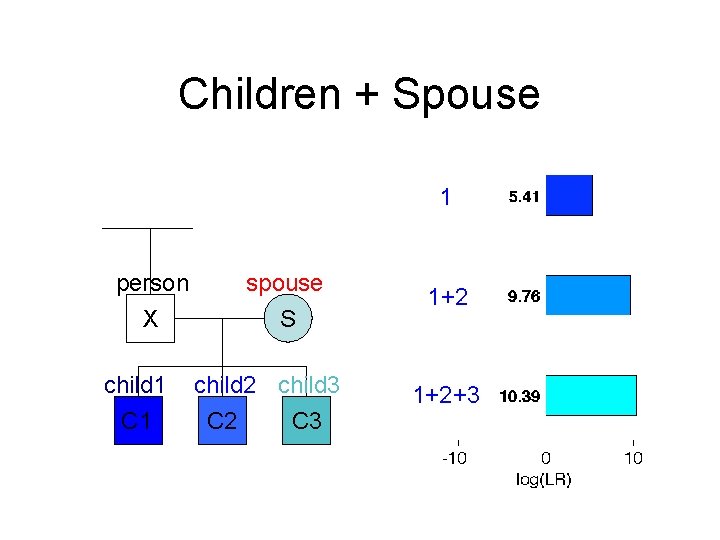 Children + Spouse

person
X
spouse
S
child1
C1
child2
C2
child3
C3

1
5.41
1+2
9.76
1+2+3
10.39
-10
0
10
log(LR)